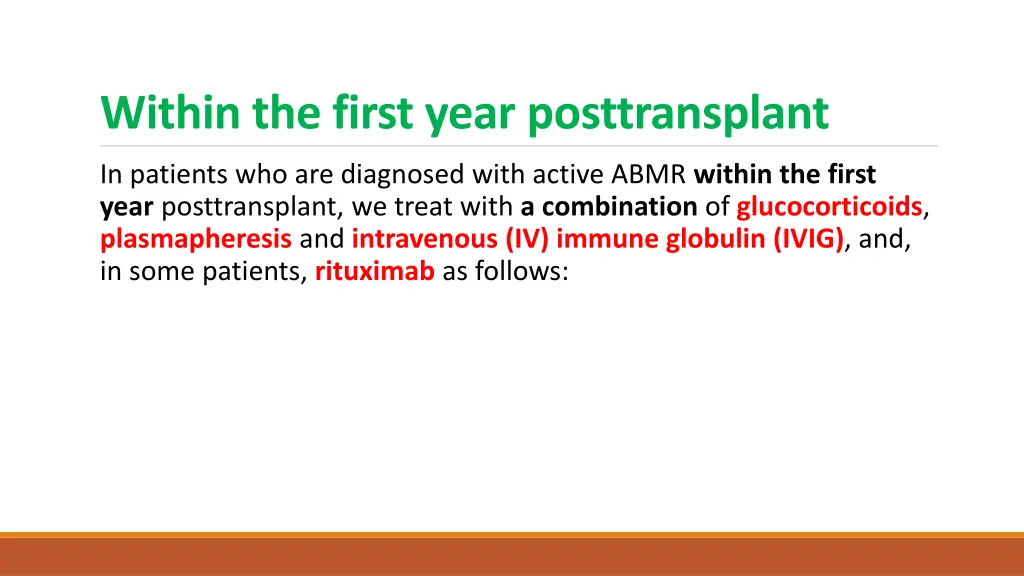 Within the first year posttransplant

In patients who are diagnosed with active ABMR within the first year posttransplant, we treat with a combination of glucocorticoids, plasmapheresis and intravenous (IV) immune globulin (IVIG), and, in some patients, rituximab as follows: